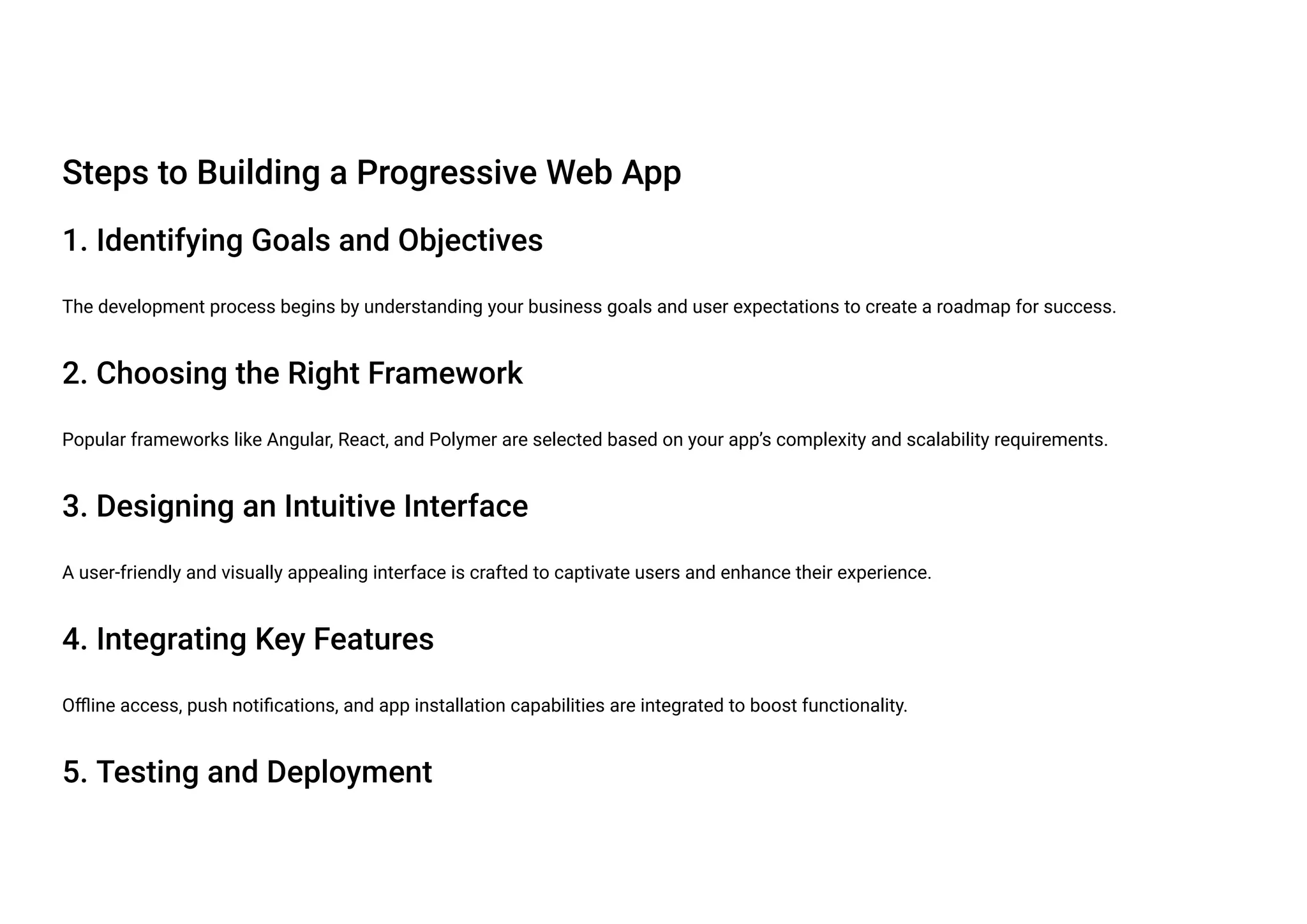 Steps to Building a Progressive Web App

1. Identifying Goals and Objectives

The development process begins by understanding your business goals and user expectations to create a roadmap for success.

2. Choosing the Right Framework

Popular frameworks like Angular, React, and Polymer are selected based on your app's complexity and scalability requirements.

3. Designing an Intuitive Interface

A user-friendly and visually appealing interface is crafted to captivate users and enhance their experience.

4. Integrating Key Features

Offline access, push notifications, and app installation capabilities are integrated to boost functionality.

5. Testing and Deployment